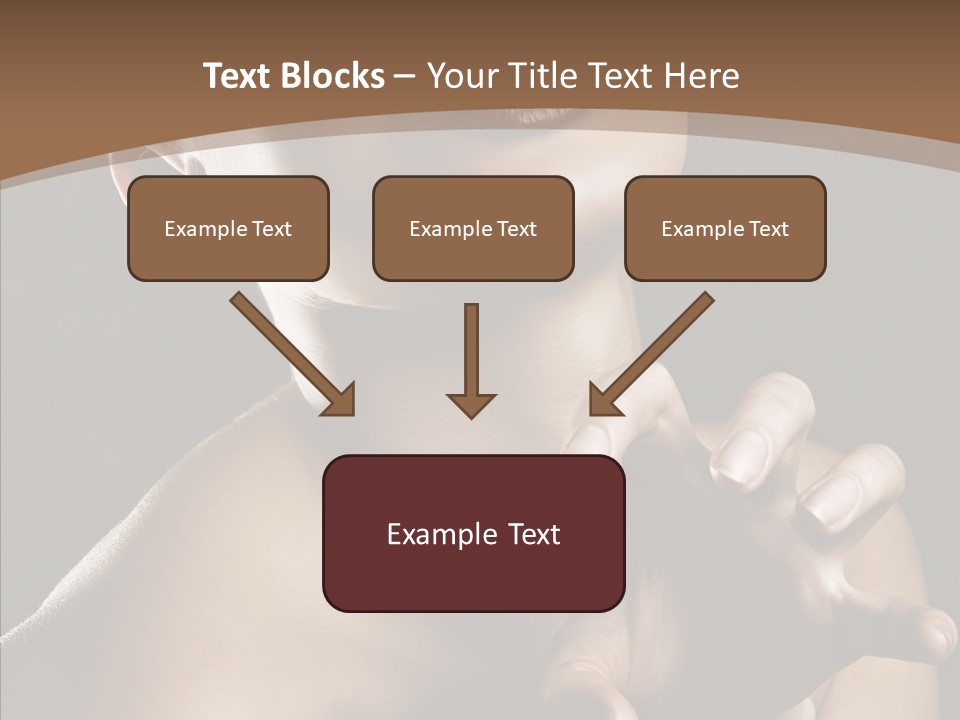 Text Blocks – Your Title Text Here

Example Text

Example Text

Example Text

Example Text